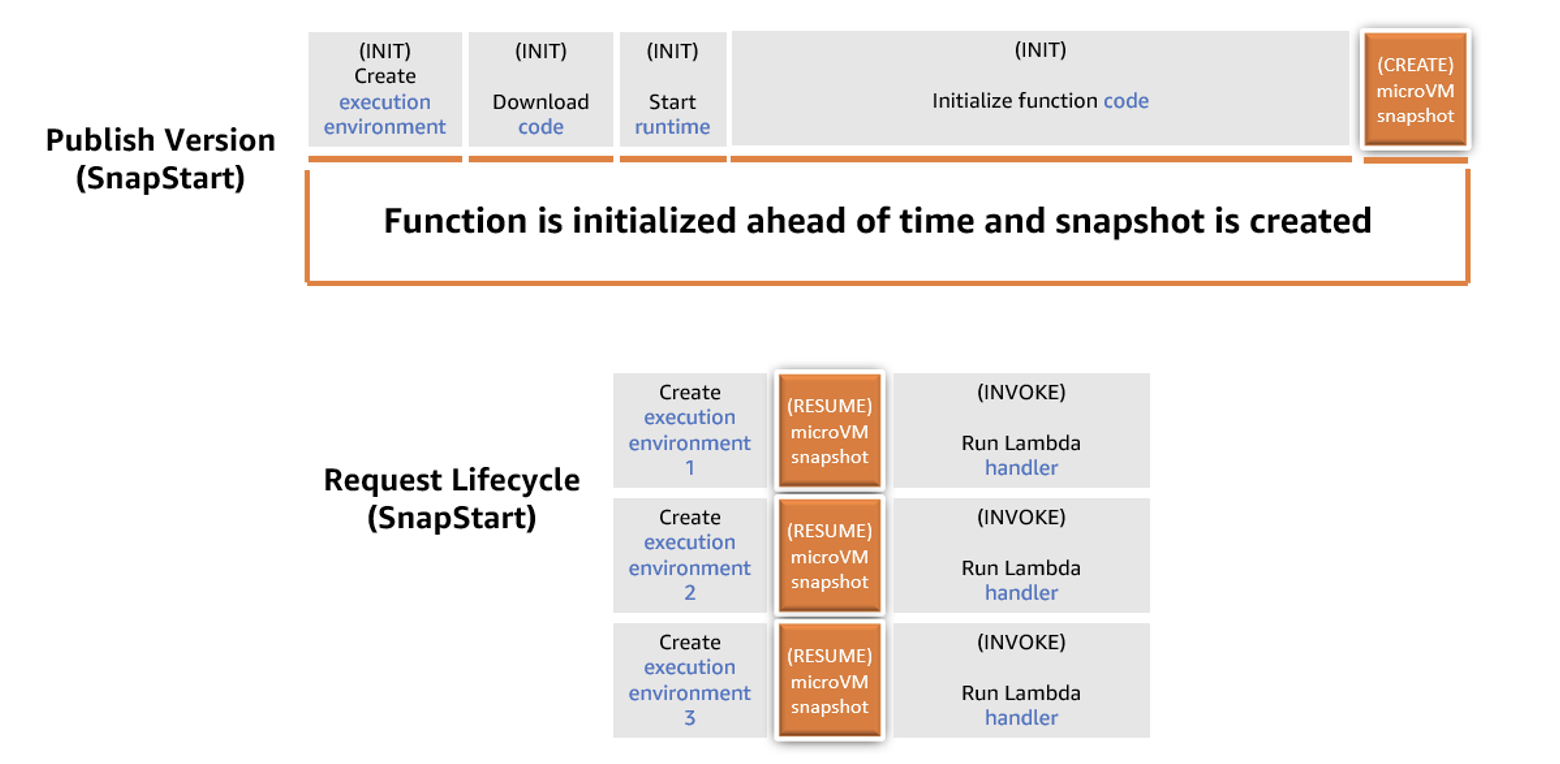 Publish Version (SnapStart)

(INIT) Create execution environment

(INIT) Download code

(INIT) Start runtime

(INIT) Initialize function code

(CREATE) microVM snapshot

Function is initialized ahead of time and snapshot is created

Request Lifecycle (SnapStart)

Create execution environment 1

(RESUME) microVM snapshot

(INVOKE) Run Lambda handler

Create execution environment 2

(RESUME) microVM snapshot

(INVOKE) Run Lambda handler

Create execution environment 3

(RESUME) microVM snapshot

(INVOKE) Run Lambda handler